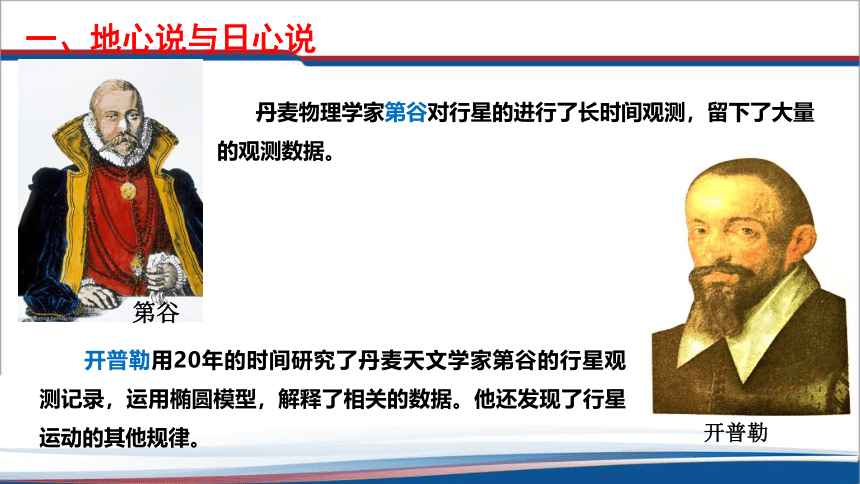 一、地心说与日心说

丹麦物理学家第谷对行星的进行了长时间观测，留下了大量的观测数据。

第谷

开普勒用20年的时间研究了丹麦天文学家第谷的行星观测记录，运用椭圆模型，解释了相关的数据。他还发现了行星运动的其他规律。

开普勒